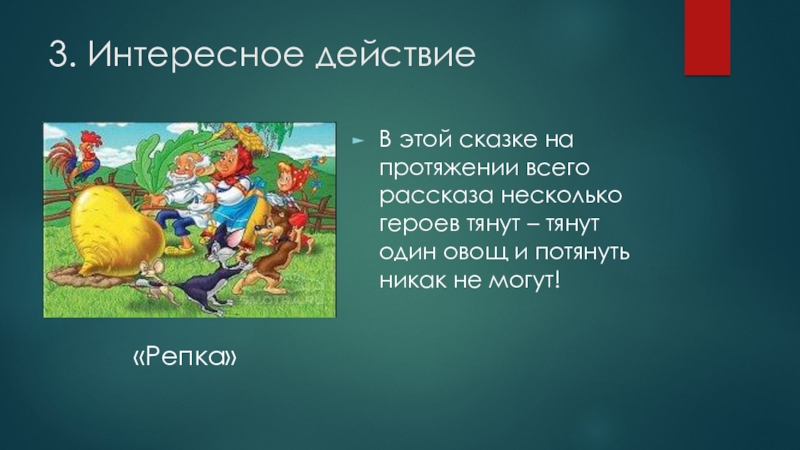 3. Интересное действие

В этой сказке на протяжении всего рассказа несколько героев тянут – тянут один овощ и потянуть никак не могут!

«Репка»